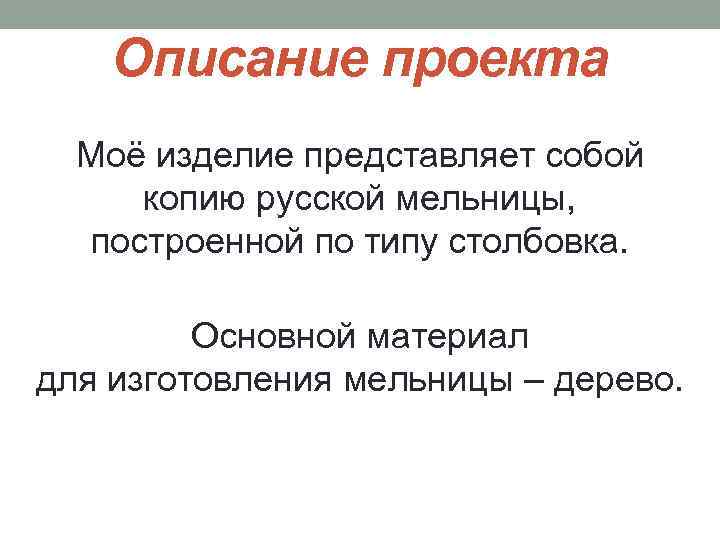 Описание проекта

Моё изделие представляет собой копию русской мельницы, построенной по типу столбовка.

Основной материал для изготовления мельницы – дерево.